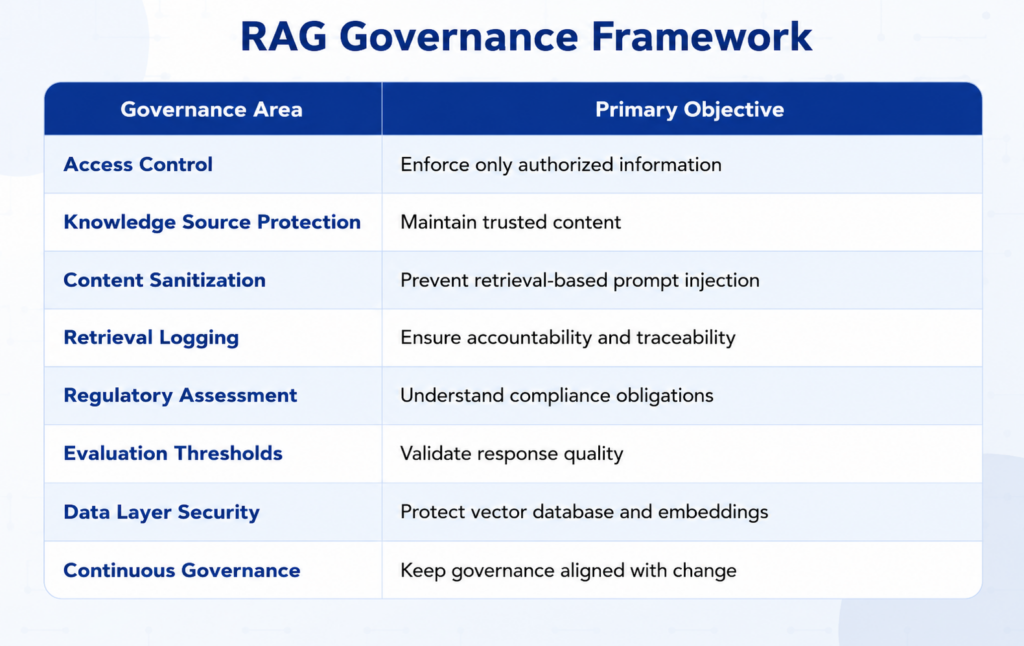 RAG Governance Framework

| Governance Area | Primary Objective |
|---|---|
| Access Control | Enforce only authorized information |
| Knowledge Source Protection | Maintain trusted content |
| Content Sanitization | Prevent retrieval-based prompt injection |
| Retrieval Logging | Ensure accountability and traceability |
| Regulatory Assessment | Understand compliance obligations |
| Evaluation Thresholds | Validate response quality |
| Data Layer Security | Protect vector database and embeddings |
| Continuous Governance | Keep governance aligned with change |